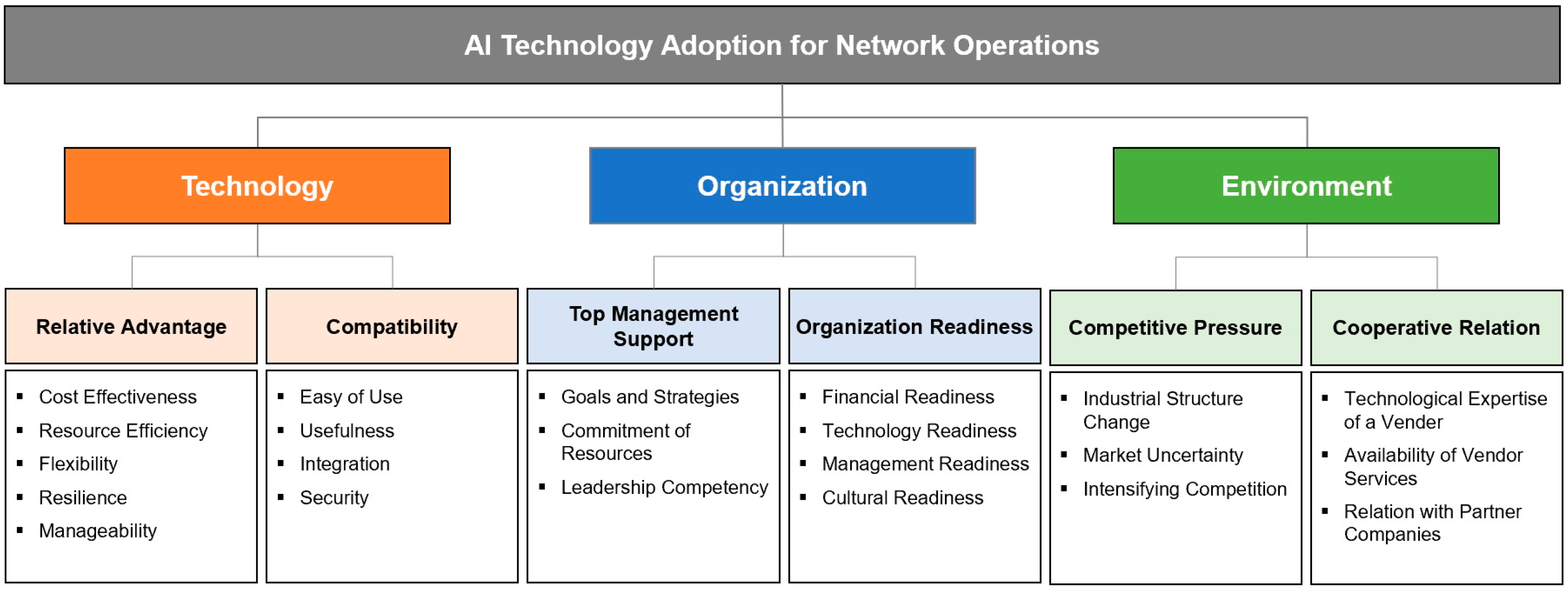 AI Technology Adoption for Network Operations

Technology

Organization

Environment

Relative Advantage

- Cost Effectiveness
- Resource Efficiency
- Flexibility
- Resilience
- Manageability

Compatibility

- Easy of Use
- Usefulness
- Integration
- Security

Top Management Support

- Goals and Strategies
- Commitment of Resources
- Leadership Competency

Organization Readiness

- Financial Readiness
- Technology Readiness
- Management Readiness
- Cultural Readiness

Competitive Pressure

- Industrial Structure Change
- Market Uncertainty
- Intensifying Competition

Cooperative Relation

- Technological Expertise of a Vender
- Availability of Vendor Services
- Relation with Partner Companies